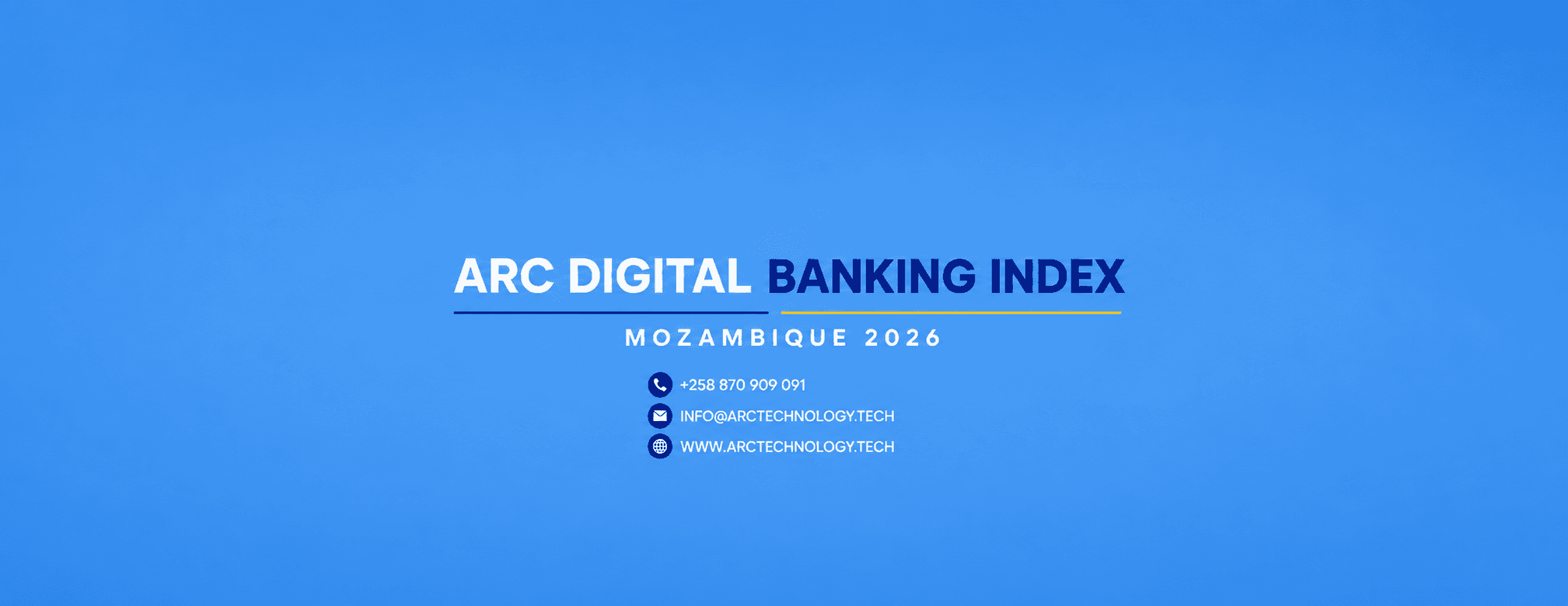 ARC DIGITAL BANKING INDEX

MOZAMBIQUE 2026

+258 870 909 091
INFO@ARCTECHNOLOGY.TECH
WWW.ARCTECHNOLOGY.TECH